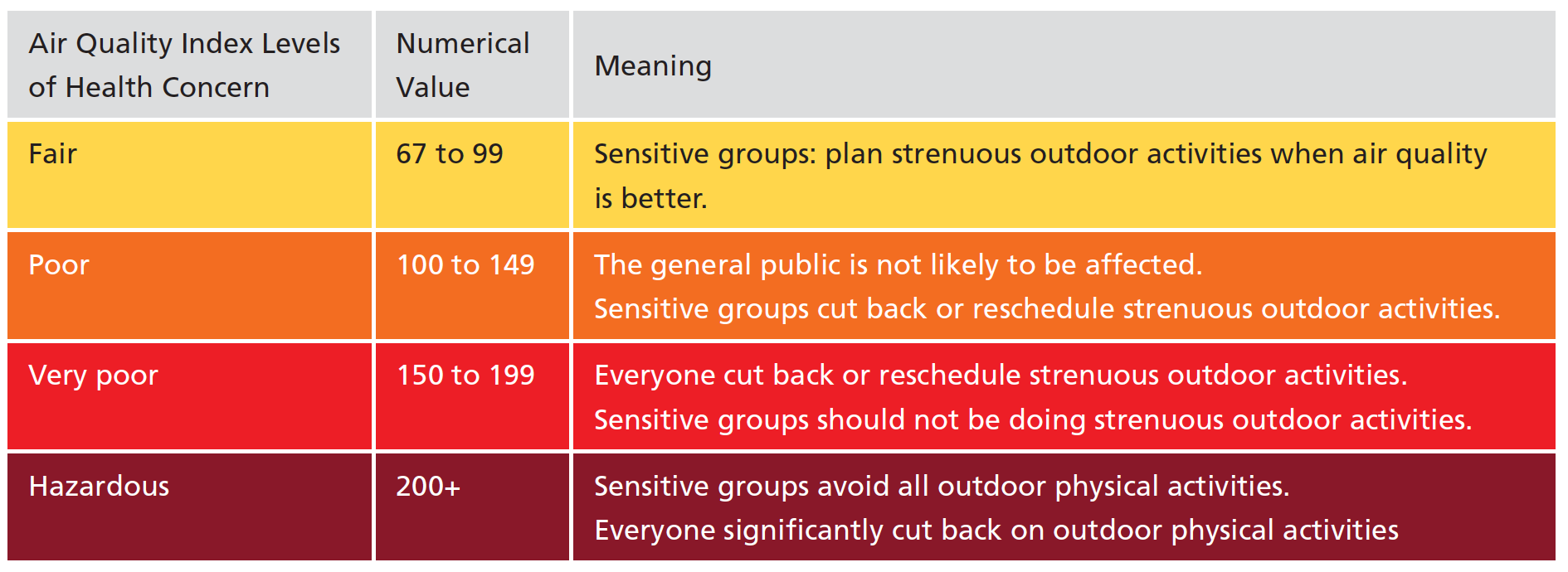 | Air Quality Index Levels of Health Concern | Numerical Value | Meaning |
|---|---|---|
| Fair | 67 to 99 | Sensitive groups: plan strenuous outdoor activities when air quality is better. |
| Poor | 100 to 149 | The general public is not likely to be affected. Sensitive groups cut back or reschedule strenuous outdoor activities. |
| Very poor | 150 to 199 | Everyone cut back or reschedule strenuous outdoor activities. Sensitive groups should not be doing strenuous outdoor activities. |
| Hazardous | 200+ | Sensitive groups avoid all outdoor physical activities. Everyone significantly cut back on outdoor physical activities |